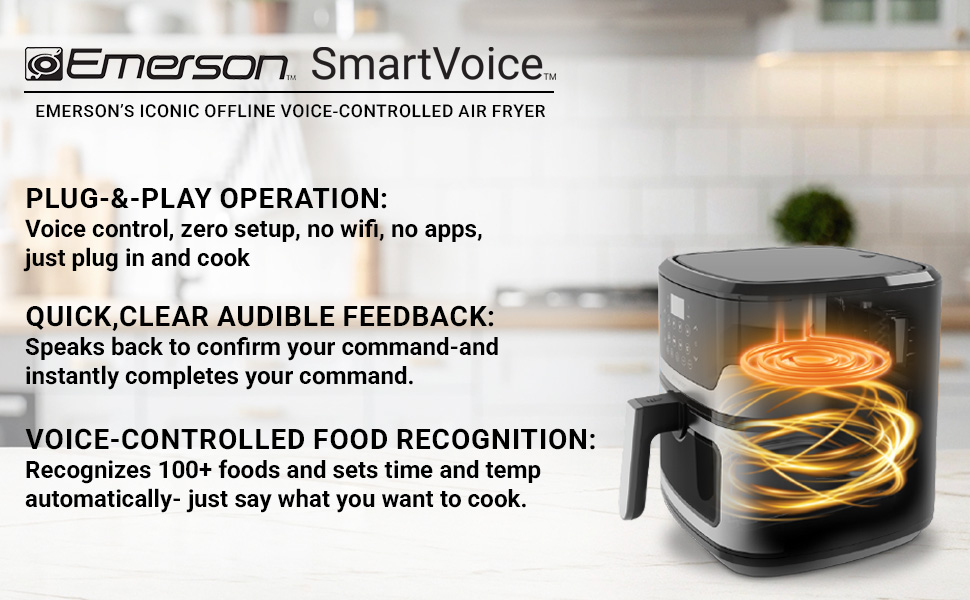 Emerson™ SmartVoice™

EMERSON'S ICONIC OFFLINE VOICE-CONTROLLED AIR FRYER

PLUG-&-PLAY OPERATION:
Voice control, zero setup, no wifi, no apps, just plug in and cook

QUICK,CLEAR AUDIBLE FEEDBACK:
Speaks back to confirm your command-and instantly completes your command.

VOICE-CONTROLLED FOOD RECOGNITION:
Recognizes 100+ foods and sets time and temp automatically- just say what you want to cook.